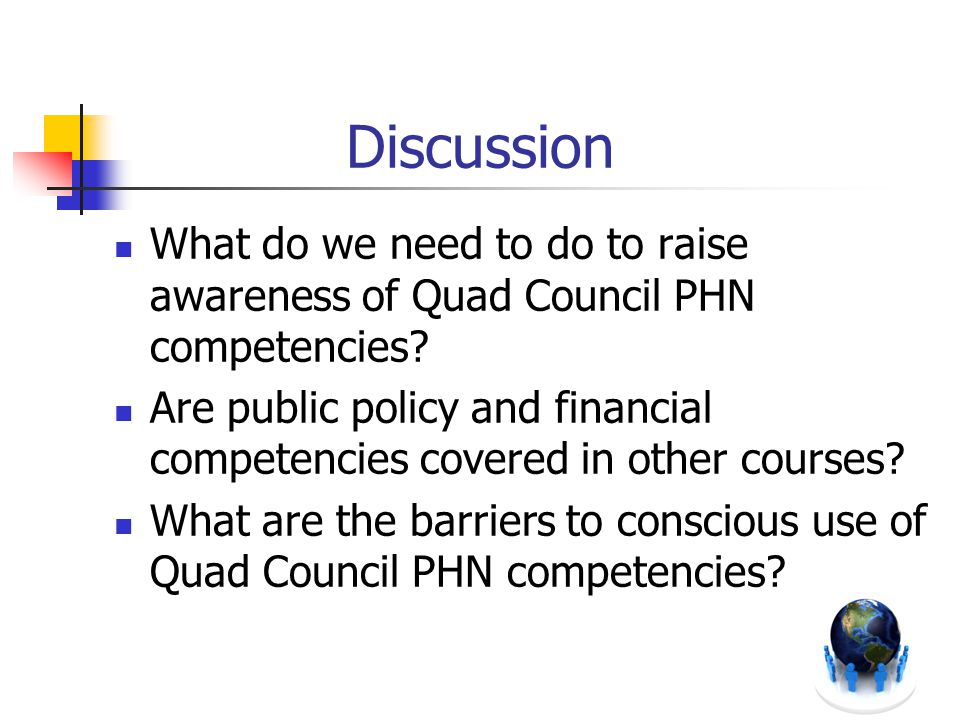 Discussion

- What do we need to do to raise awareness of Quad Council PHN competencies?
- Are public policy and financial competencies covered in other courses?
- What are the barriers to conscious use of Quad Council PHN competencies?